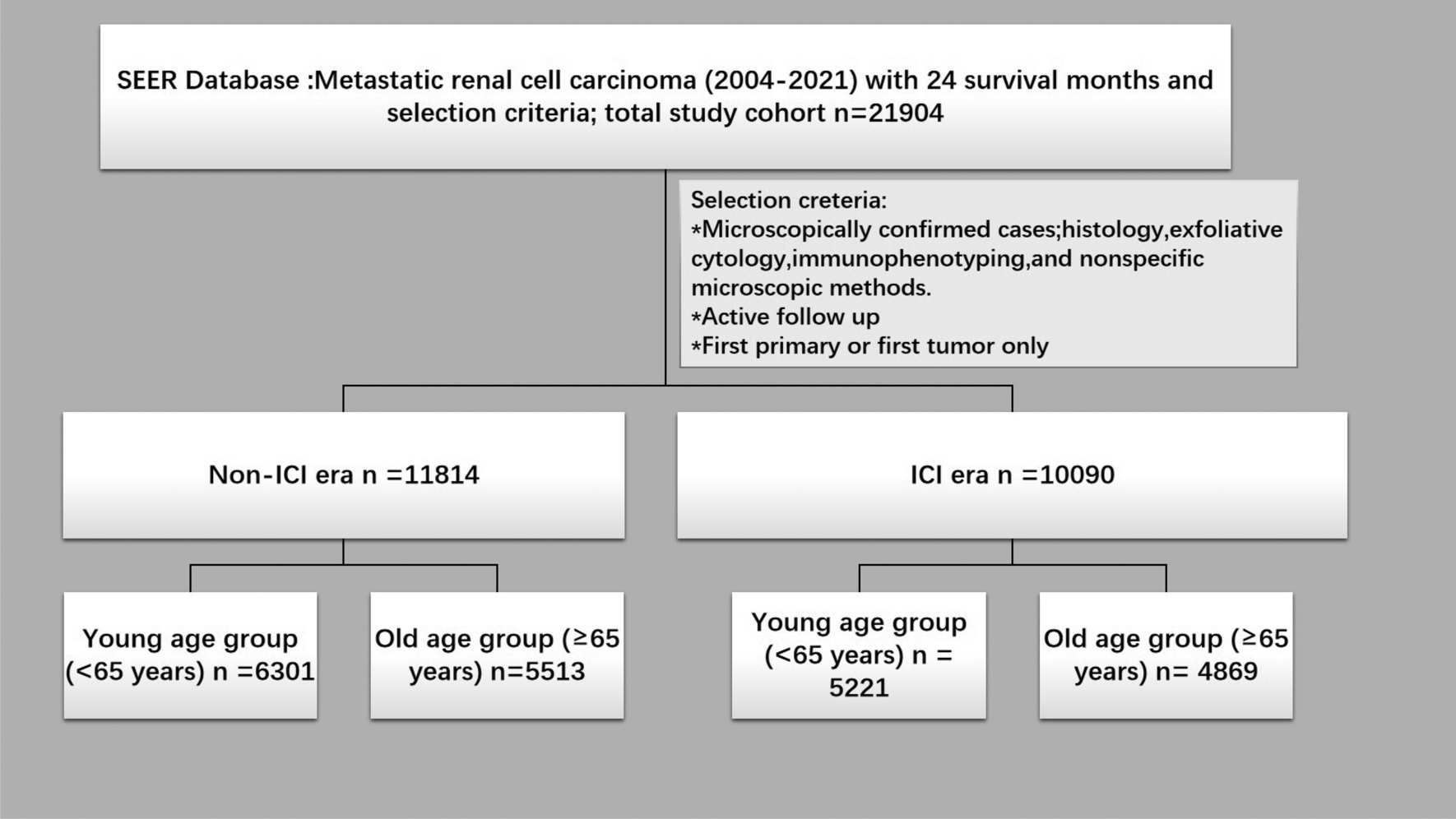 SEER Database :Metastatic renal cell carcinoma (2004-2021) with 24 survival months and selection criteria; total study cohort n=21904

Selection creteria:
*Microscopically confirmed cases;histology,exfoliative cytology,immunophenotyping,and nonspecific microscopic methods.
*Active follow up
*First primary or first tumor only

Non-ICI era n =11814

ICI era n =10090

Young age group (<65 years) n =6301

Old age group (≥65 years) n=5513

Young age group (<65 years) n = 5221

Old age group (≥65 years) n= 4869